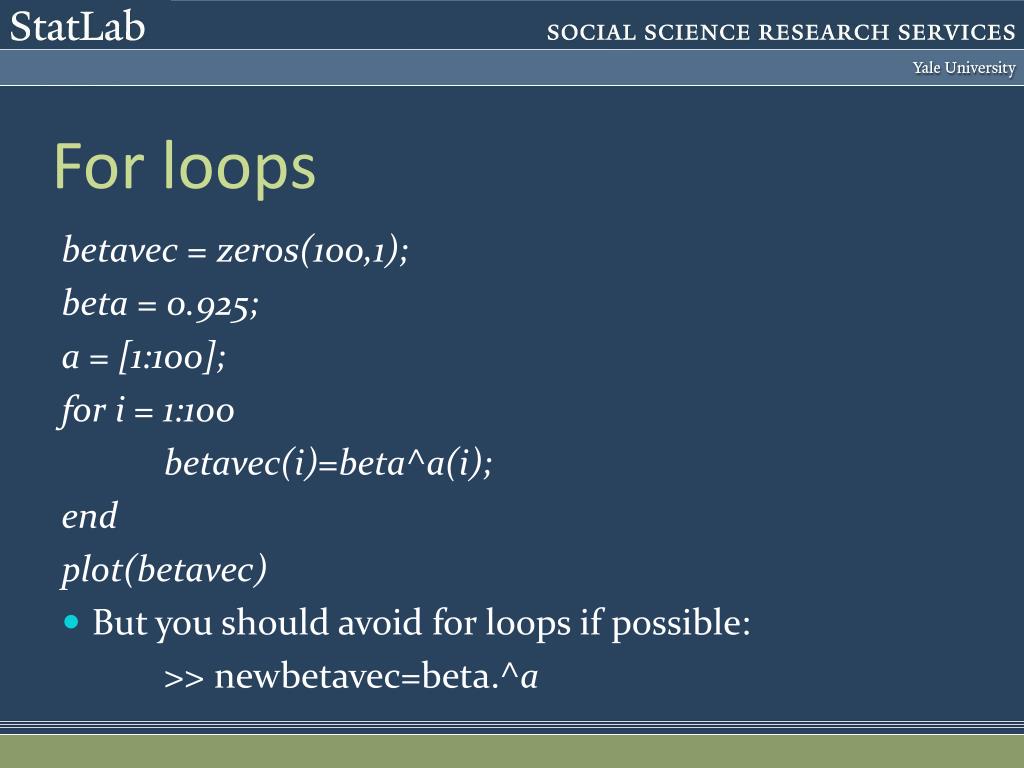 StatLab
SOCIAL SCIENCE RESEARCH SERVICES
Yale University

For loops

betavec = zeros(100,1);
beta = 0.925;
a = [1:100];
for i = 1:100
betavec(i)=beta^a(i);
end
plot(betavec)

But you should avoid for loops if possible:
>> newbetavec=beta.^a